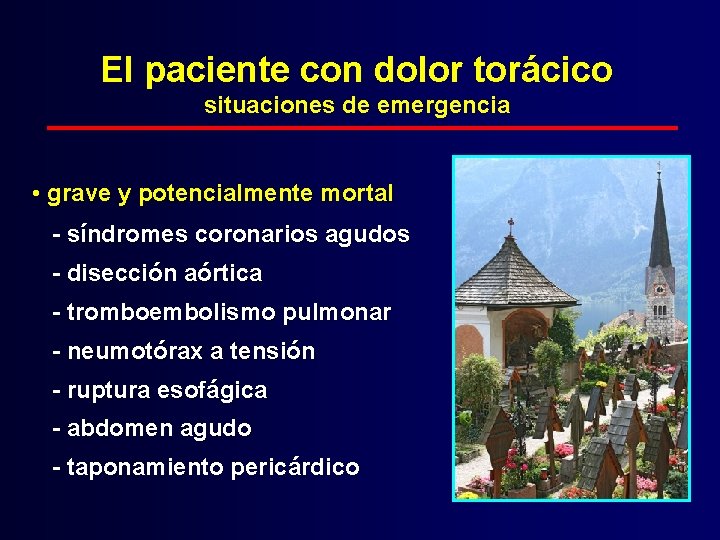 El paciente con dolor torácico
situaciones de emergencia

• grave y potencialmente mortal
- síndromes coronarios agudos
- disección aórtica
- tromboembolismo pulmonar
- neumotórax a tensión
- ruptura esofágica
- abdomen agudo
- taponamiento pericárdico